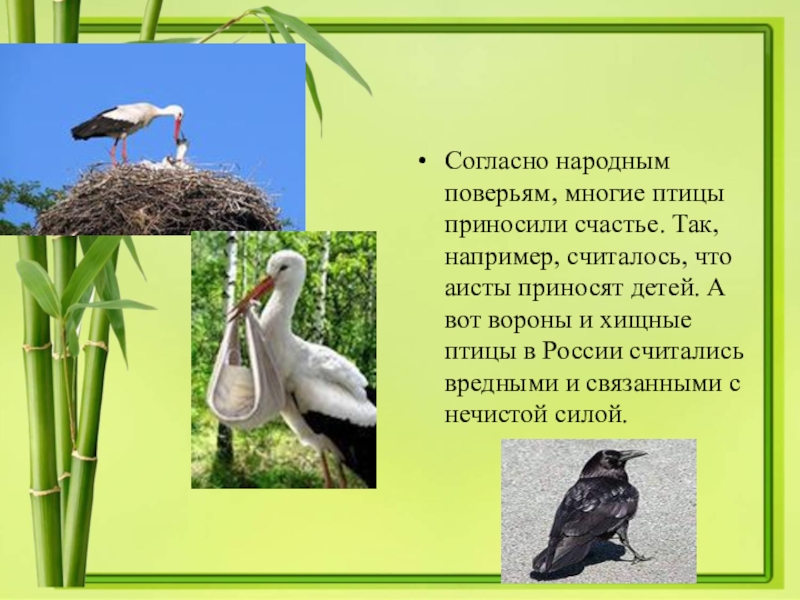 • Согласно народным поверьям, многие птицы приносили счастье. Так, например, считалось, что аисты приносят детей. А вот вороны и хищные птицы в России считались вредными и связанными с нечистой силой.